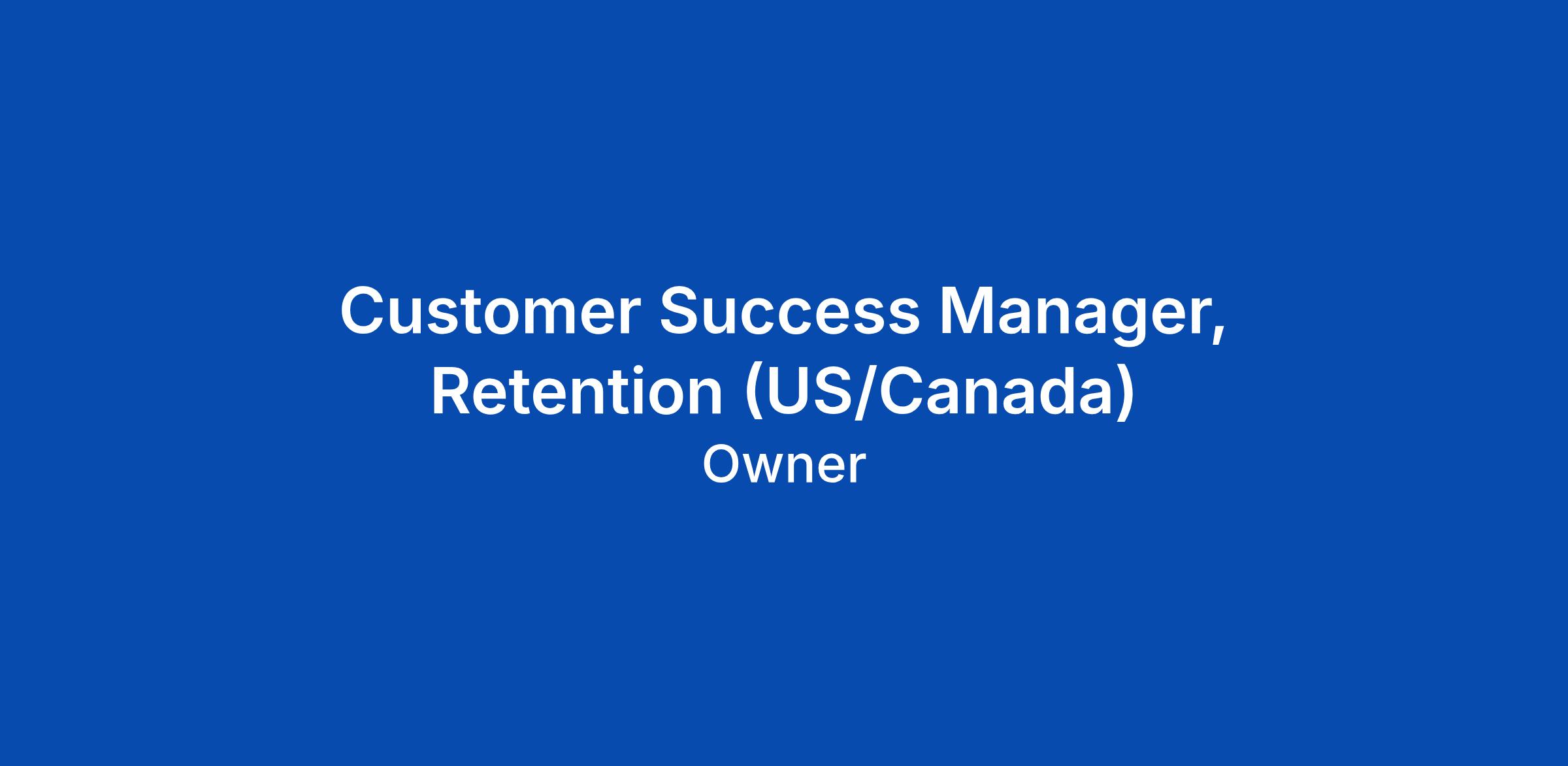 Customer Success Manager, Retention (US/Canada)

Owner